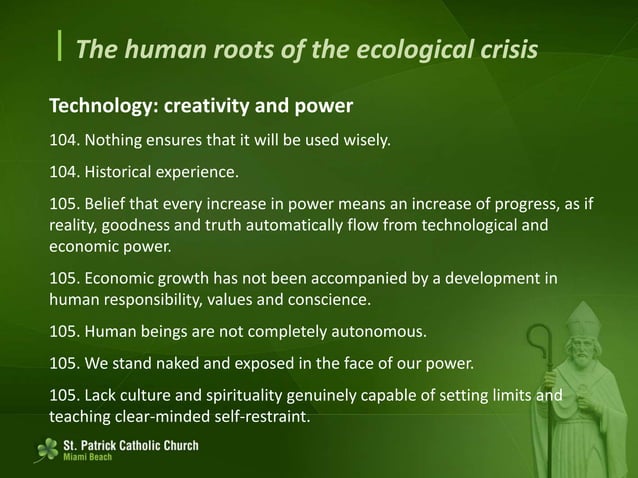 The human roots of the ecological crisis

Technology: creativity and power

104. Nothing ensures that it will be used wisely.

104. Historical experience.

105. Belief that every increase in power means an increase of progress, as if reality, goodness and truth automatically flow from technological and economic power.

105. Economic growth has not been accompanied by a development in human responsibility, values and conscience.

105. Human beings are not completely autonomous.

105. We stand naked and exposed in the face of our power.

105. Lack culture and spirituality genuinely capable of setting limits and teaching clear-minded self-restraint.

St. Patrick Catholic Church
Miami Beach